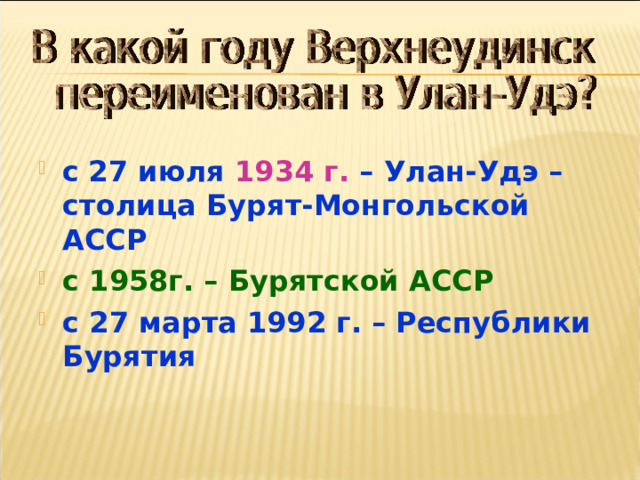 В какой году Верхнеудинск переименован в Улан-Удэ?

с 27 июля 1934 г. – Улан-Удэ – столица Бурят-Монгольской АССР

с 1958г. – Бурятской АССР

с 27 марта 1992 г. – Республики Бурятия